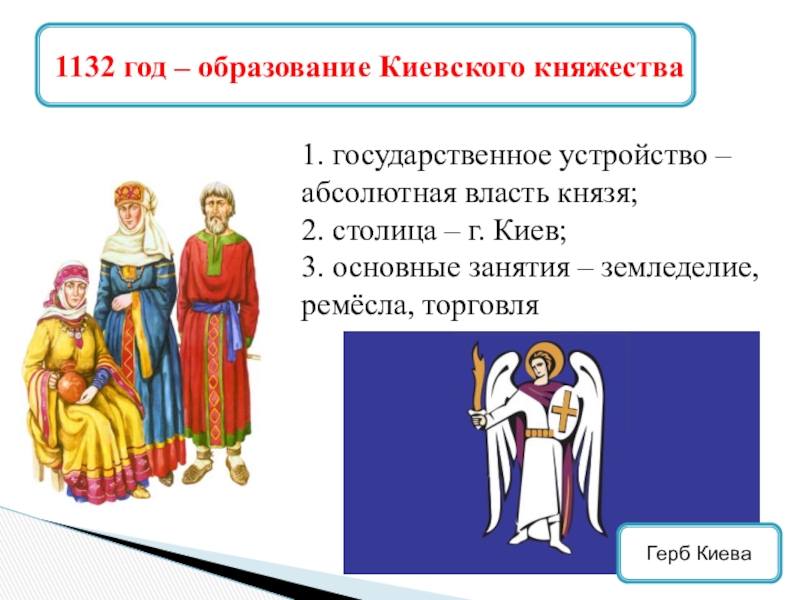 1132 год – образование Киевского княжества

1. государственное устройство – абсолютная власть князя;
2. столица – г. Киев;
3. основные занятия – земледелие, ремёсла, торговля

Герб Киева